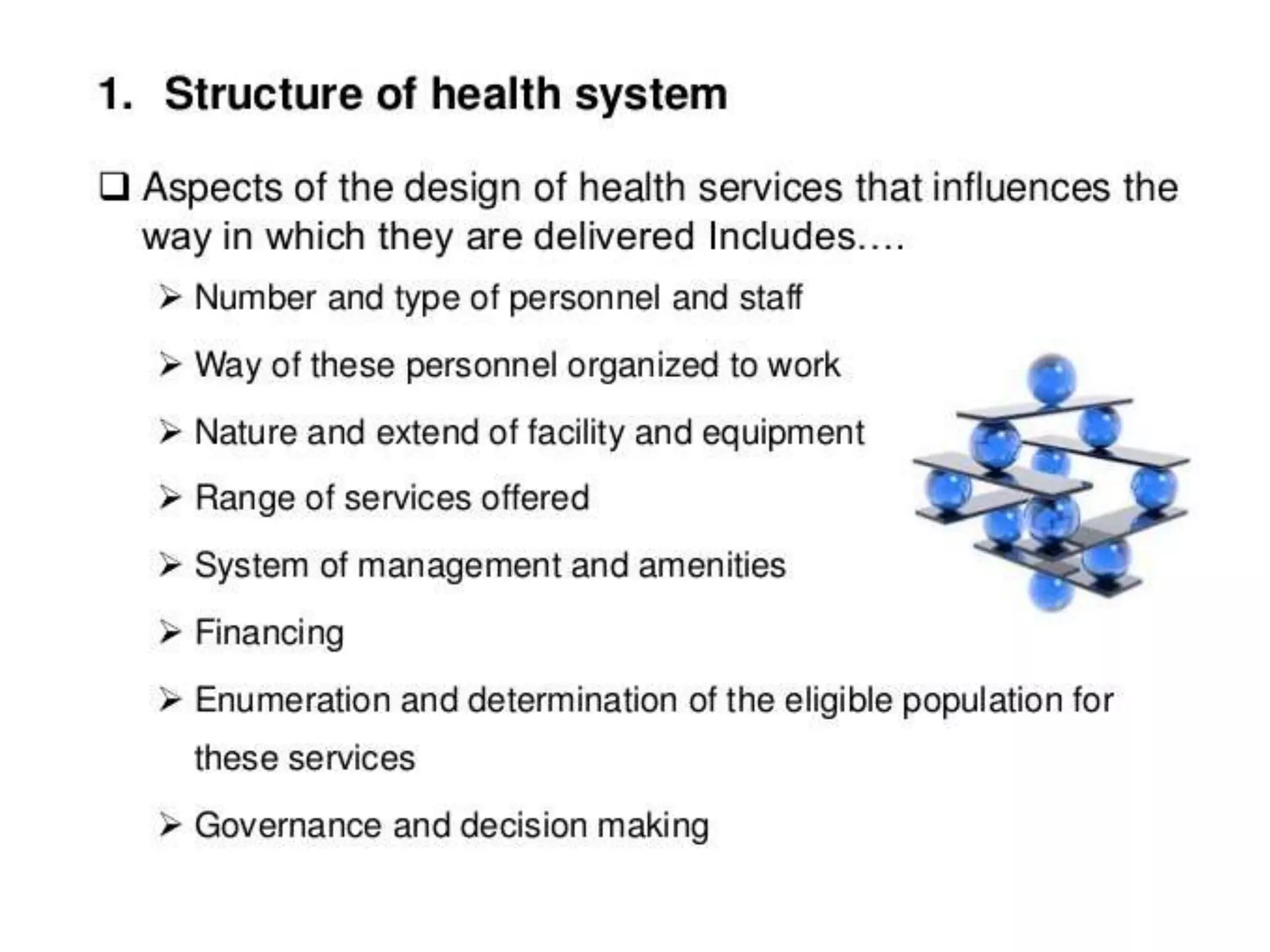 1. Structure of health system

❑ Aspects of the design of health services that influences the way in which they are delivered Includes….

➢ Number and type of personnel and staff

➢ Way of these personnel organized to work

➢ Nature and extend of facility and equipment

➢ Range of services offered

➢ System of management and amenities

➢ Financing

➢ Enumeration and determination of the eligible population for these services

➢ Governance and decision making